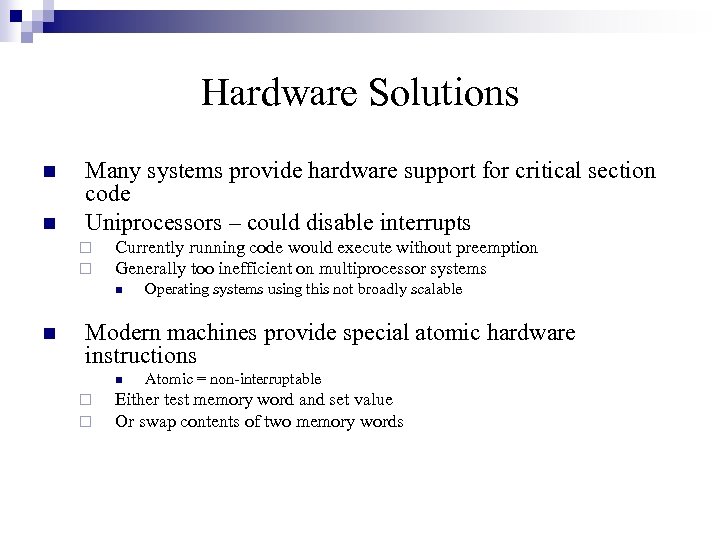 Hardware Solutions

Many systems provide hardware support for critical section code

Uniprocessors – could disable interrupts

Currently running code would execute without preemption

Generally too inefficient on multiprocessor systems

Operating systems using this not broadly scalable

Modern machines provide special atomic hardware instructions

Atomic = non-interruptable

Either test memory word and set value

Or swap contents of two memory words